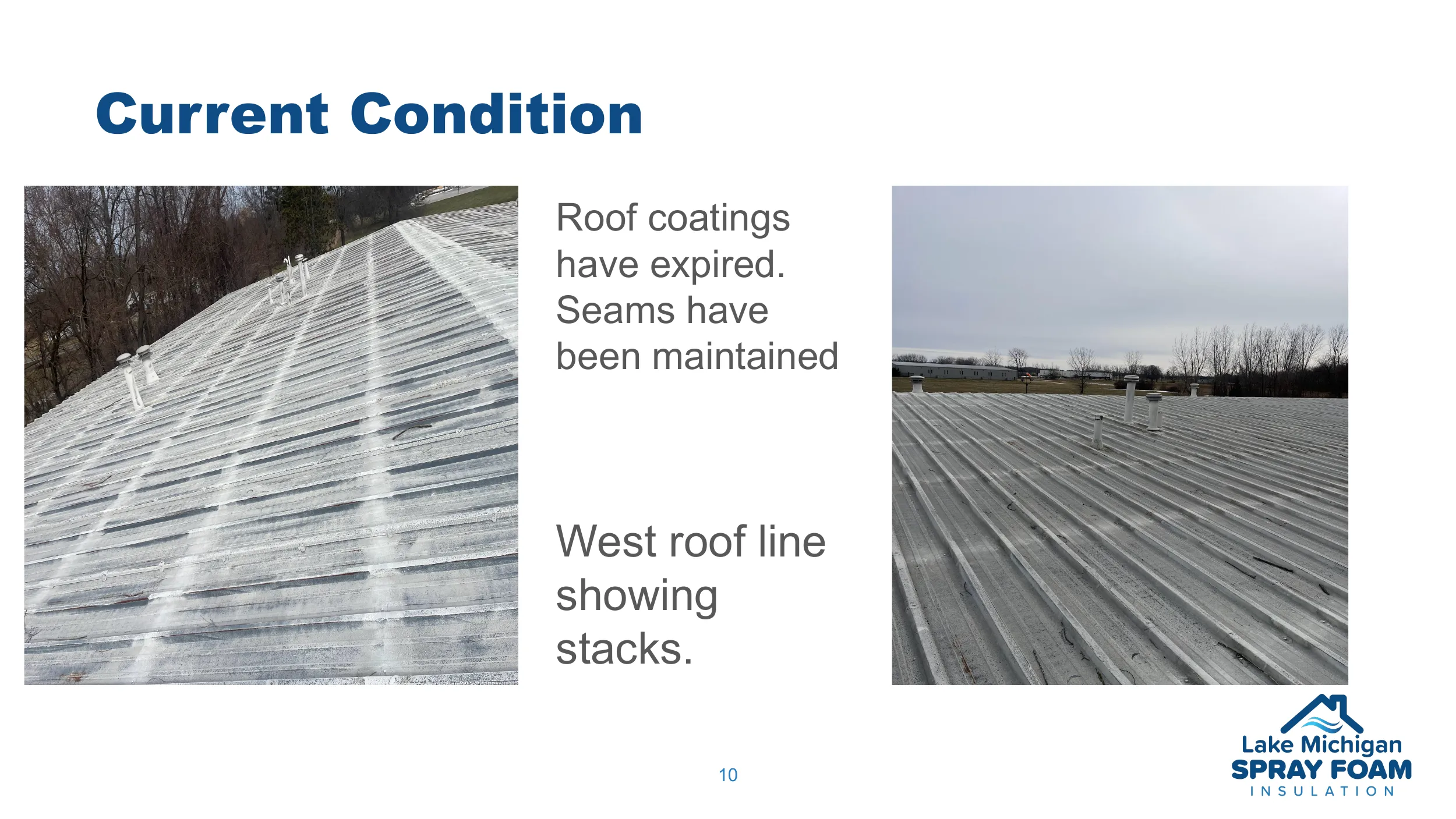 Current Condition

Roof coatings have expired. Seams have been maintained

West roof line showing stacks.

10

Lake Michigan
SPRAY FOAM
INSULATION